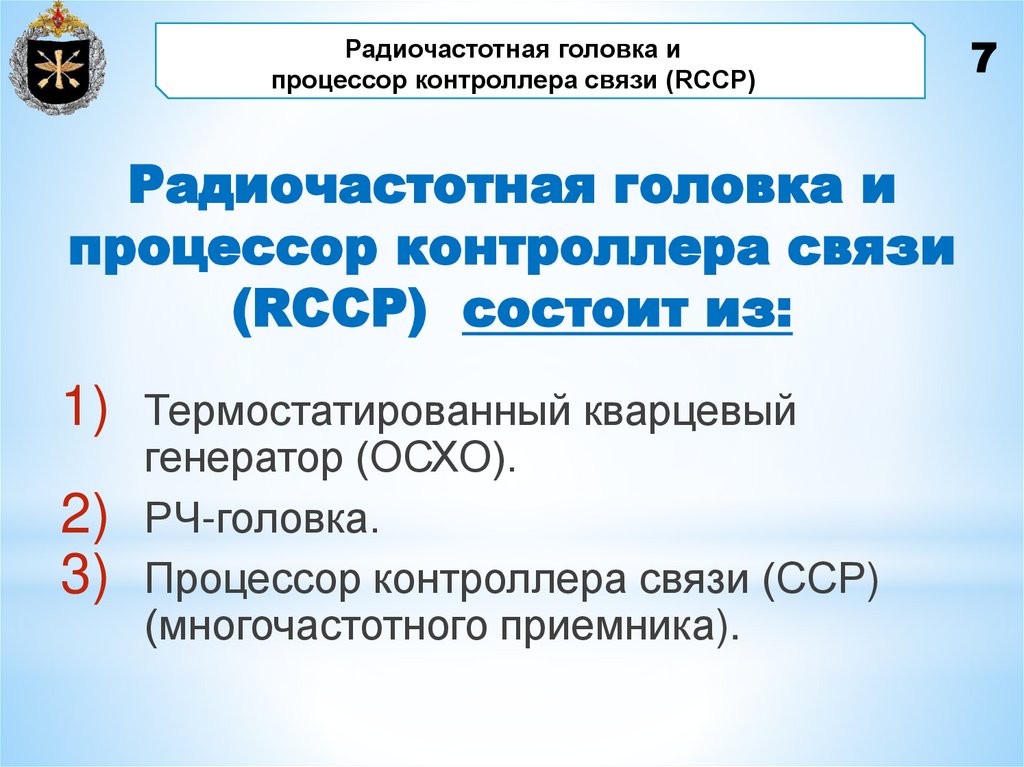 Радиочастотная головка и процессор контроллера связи (RCCP)

7

Радиочастотная головка и процессор контроллера связи (RCCP) состоит из:

1) Термостатированный кварцевый генератор (ОСХО).
2) РЧ-головка.
3) Процессор контроллера связи (ССР) (многочастотного приемника).